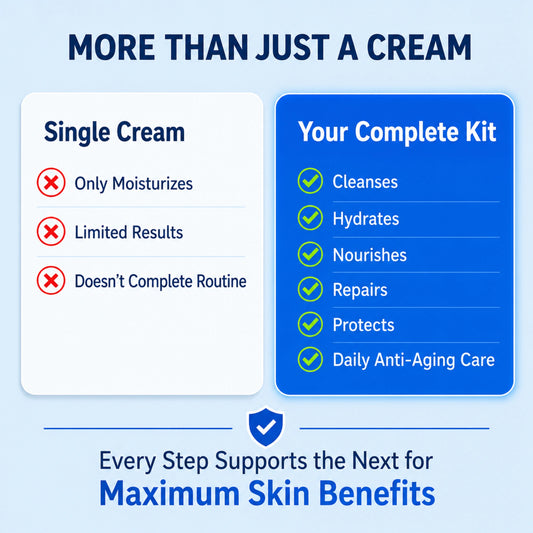 MORE THAN JUST A CREAM

Single Cream

Only Moisturizes

Limited Results

Doesn't Complete Routine

Your Complete Kit

Cleanses

Hydrates

Nourishes

Repairs

Protects

Daily Anti-Aging Care

Every Step Supports the Next for
Maximum Skin Benefits